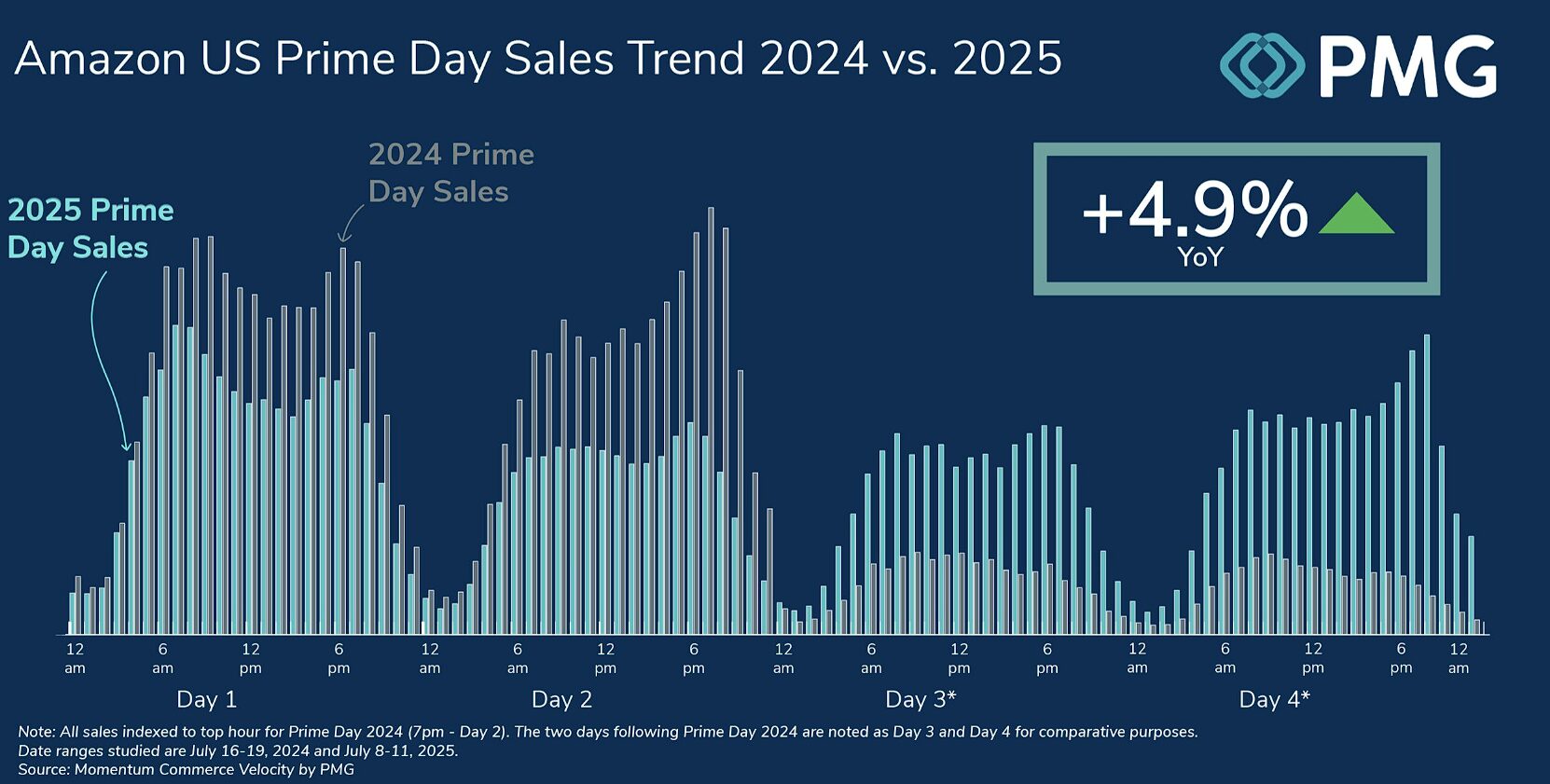 Amazon US Prime Day Sales Trend 2024 vs. 2025

PMG

2024 Prime Day Sales

2025 Prime Day Sales

+4.9%
YoY

12 am
6 am
12 pm
6 pm
12 am
6 am
12 pm
6 pm
12 am
6 am
12 pm
6 pm
12 am
6 am
12 pm
6 pm
12 am

Day 1
Day 2
Day 3*
Day 4*

Note: All sales indexed to top hour for Prime Day 2024 (7pm - Day 2). The two days following Prime Day 2024 are noted as Day 3 and Day 4 for comparative purposes.
Date ranges studied are July 16-19, 2024 and July 8-11, 2025.
Source: Momentum Commerce Velocity by PMG